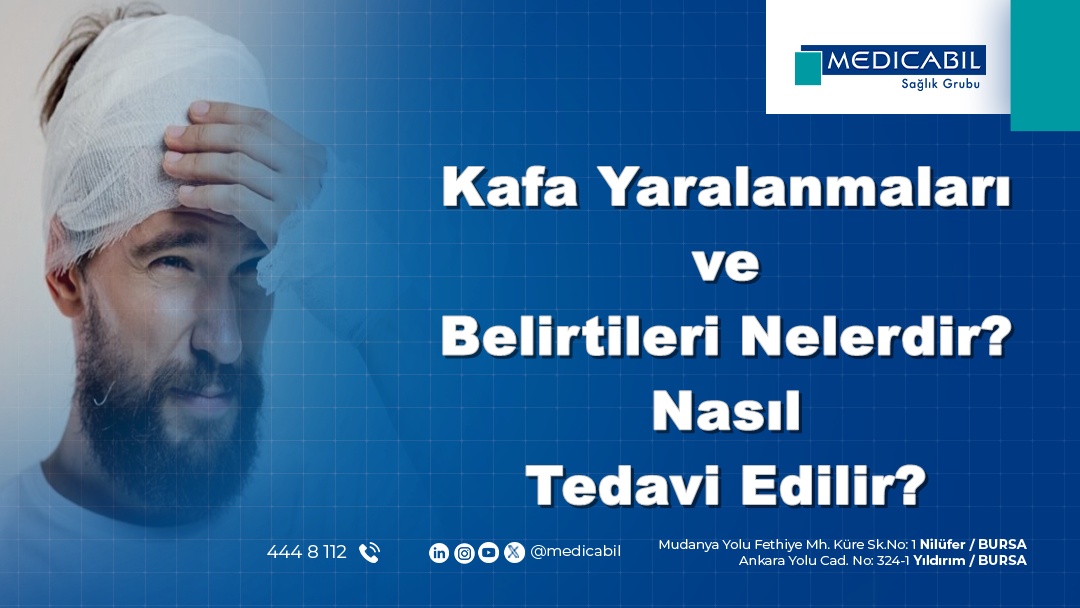 MEDICABIL
Sağlık Grubu

Kafa Yaralanmaları ve Belirtileri Nelerdir? Nasıl Tedavi Edilir?

444 8 112

@medicabil

Mudanya Yolu Fethiye Mh. Küre Sk.No: 1 Nilüfer / BURSA
Ankara Yolu Cad. No: 324-1 Yıldırım / BURSA